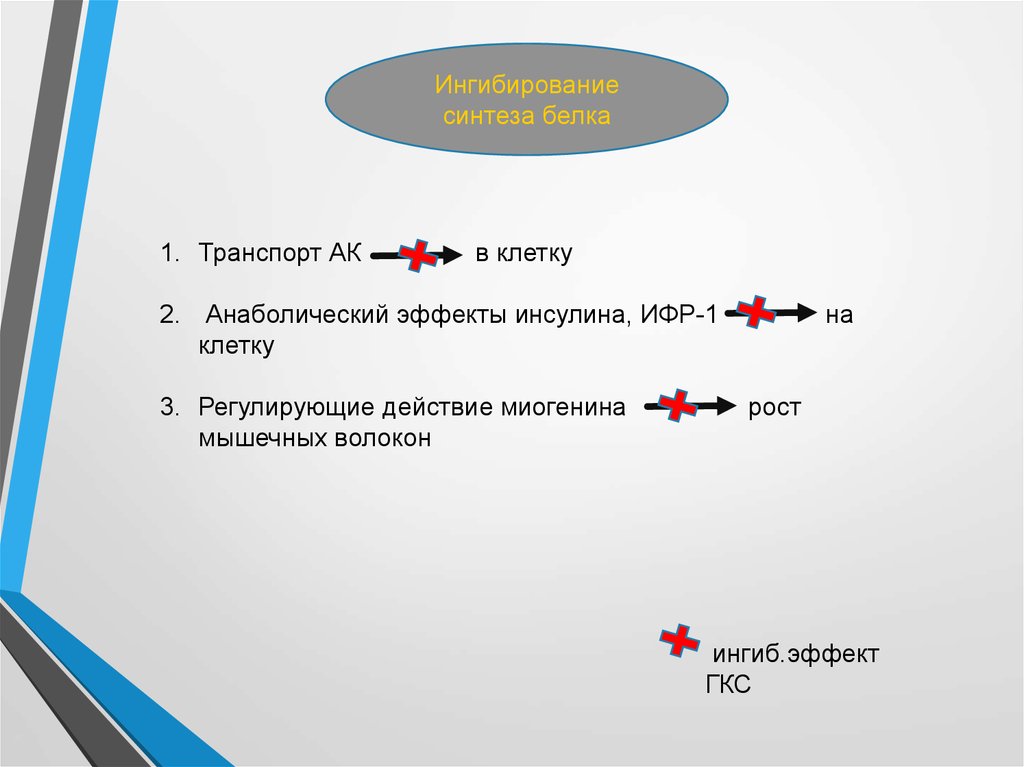 Ингибирование синтеза белка

1. Транспорт АК в клетку

2. Анаболический эффекты инсулина, ИФР-1 на клетку

3. Регулирующие действие миогенина рост мышечных волокон

ингиб.эффект ГКС